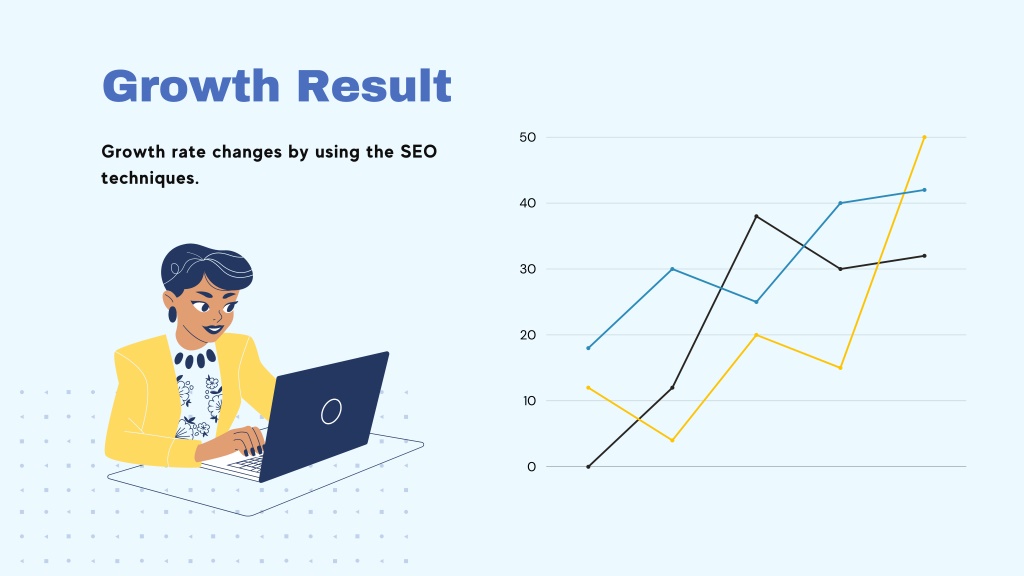 Growth Result

Growth rate changes by using the SEO techniques.

50
40
30
20
10
0